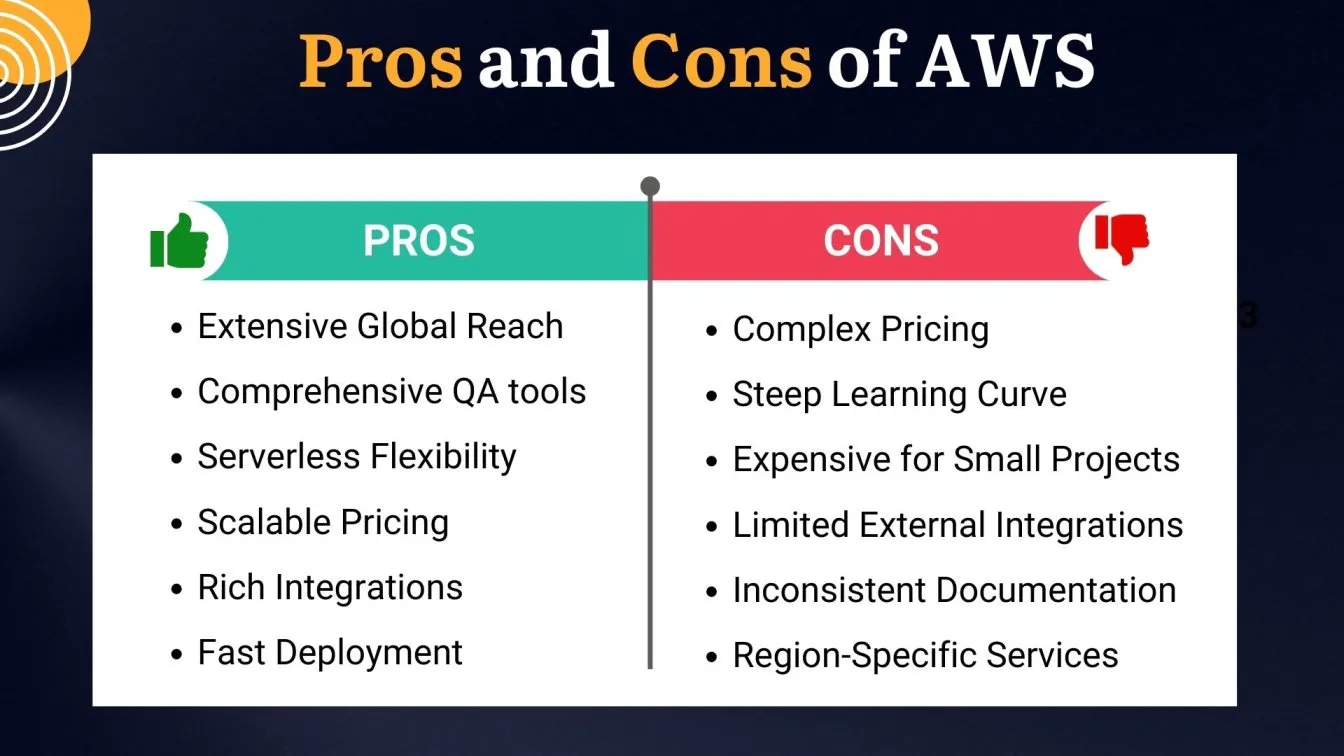 Pros and Cons of AWS

PROS

- Extensive Global Reach
- Comprehensive QA tools
- Serverless Flexibility
- Scalable Pricing
- Rich Integrations
- Fast Deployment

CONS

- Complex Pricing
- Steep Learning Curve
- Expensive for Small Projects
- Limited External Integrations
- Inconsistent Documentation
- Region-Specific Services